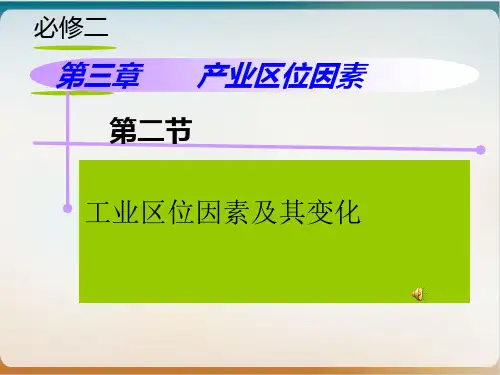 必修二

第三章 产业区位因素

第二节

工业区位因素及其变化